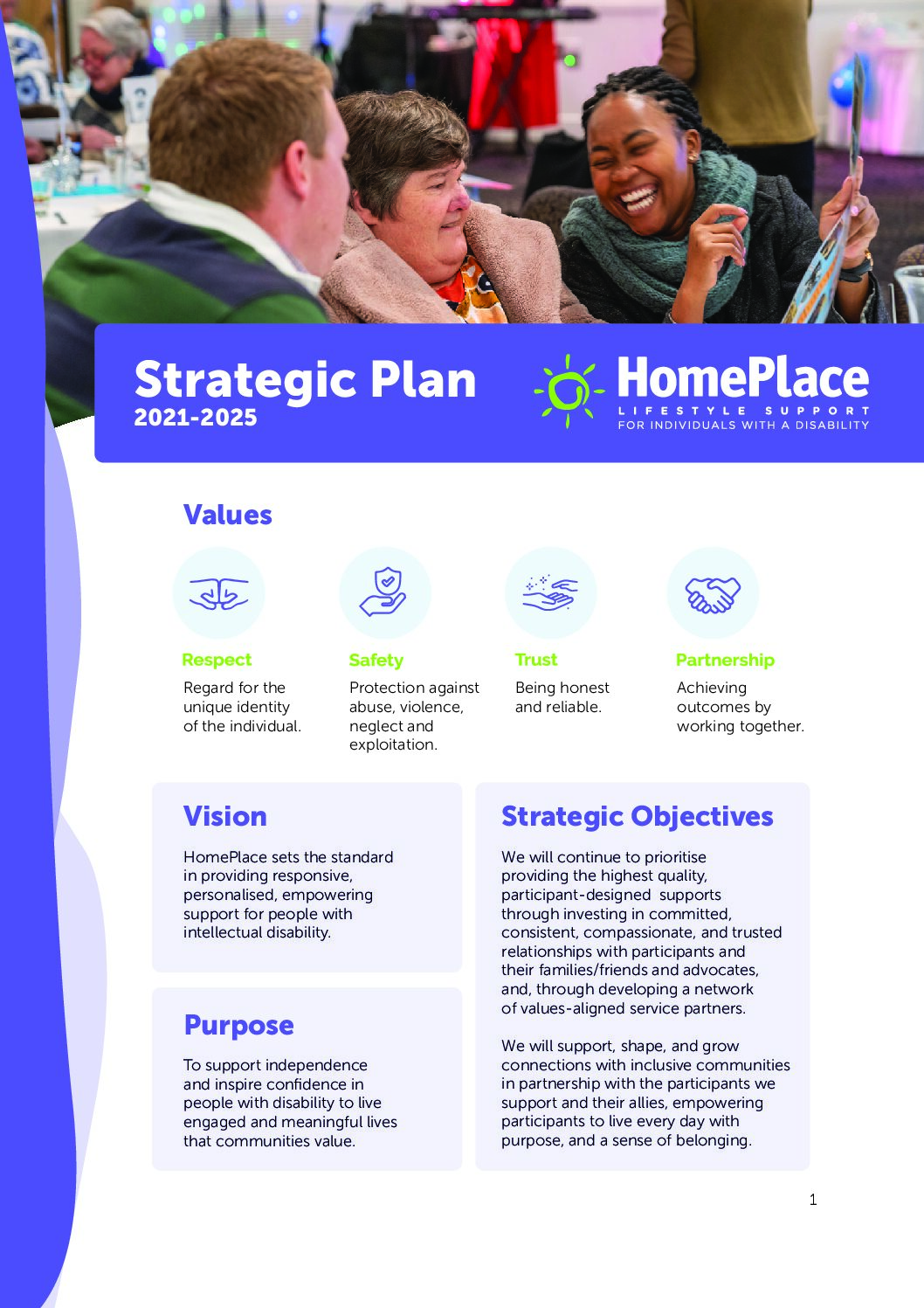 Strategic Plan
2021-2025

HomePlace
LIFESTYLE SUPPORT
FOR INDIVIDUALS WITH A DISABILITY

Values

Respect
Regard for the unique identity of the individual.

Safety
Protection against abuse, violence, neglect and exploitation.

Trust
Being honest and reliable.

Partnership
Achieving outcomes by working together.

Vision

HomePlace sets the standard in providing responsive, personalised, empowering support for people with intellectual disability.

Purpose

To support independence and inspire confidence in people with disability to live engaged and meaningful lives that communities value.

Strategic Objectives

We will continue to prioritise providing the highest quality, participant-designed supports through investing in committed, consistent, compassionate, and trusted relationships with participants and their families/friends and advocates, and, through developing a network of values-aligned service partners.

We will support, shape, and grow connections with inclusive communities in partnership with the participants we support and their allies, empowering participants to live every day with purpose, and a sense of belonging.

1